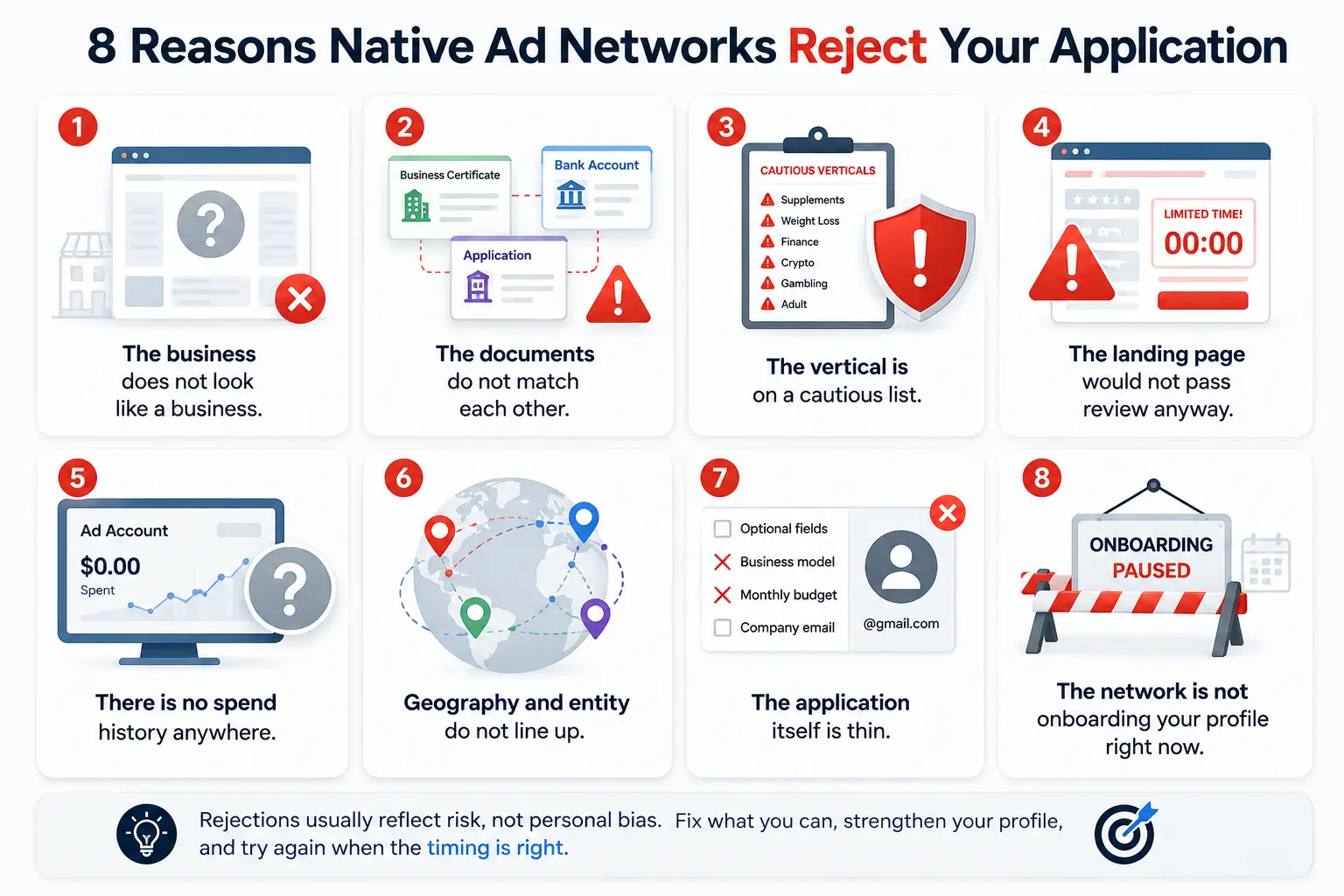 8 Reasons Native Ad Networks Reject Your Application

1

The business does not look like a business.

2

Business Certificate

Bank Account

Application

The documents do not match each other.

3

CAUTIOUS VERTICALS
Supplements
Weight Loss
Finance
Crypto
Gambling
Adult

The vertical is on a cautious list.

4

LIMITED TIME!
00:00

The landing page would not pass review anyway.

5

Ad Account
$0.00
Spent

There is no spend history anywhere.

6

Geography and entity do not line up.

7

Optional fields
Business model
Monthly budget
Company email
@gmail.com

The application itself is thin.

8

ONBOARDING
PAUSED

The network is not onboarding your profile right now.

Rejections usually reflect risk, not personal bias. Fix what you can, strengthen your profile, and try again when the timing is right.